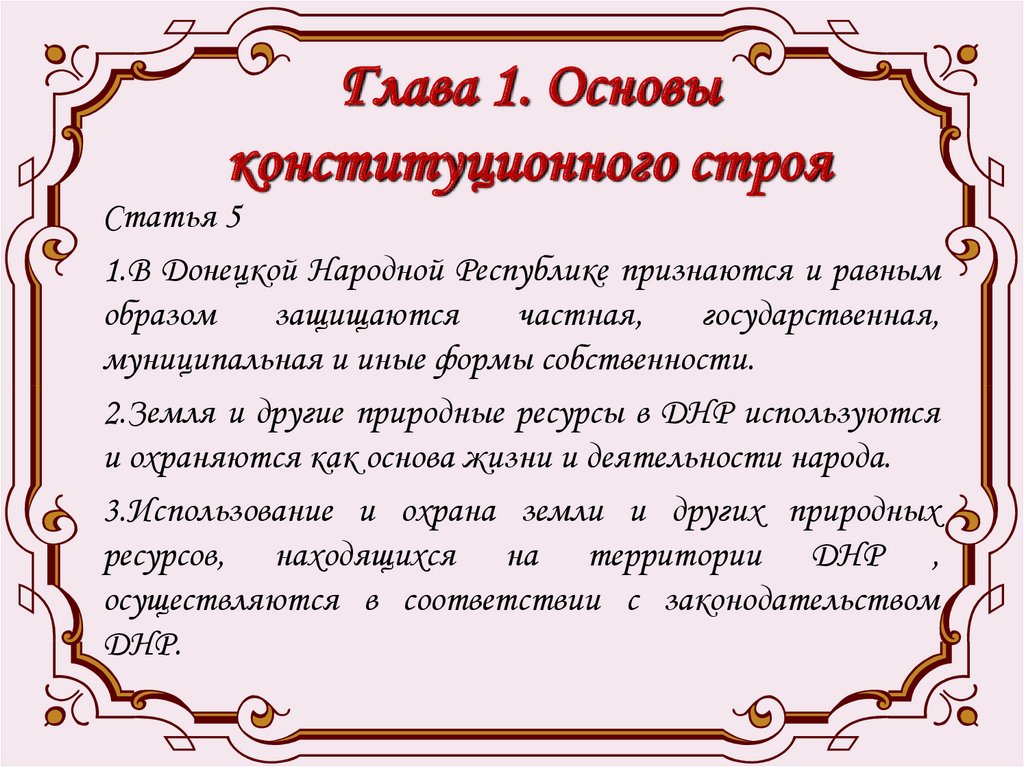 Глава 1. Основы конституционного строя

Статья 5

1.В Донецкой Народной Республике признаются и равным образом защищаются частная, государственная, муниципальная и иные формы собственности.

2.Земля и другие природные ресурсы в ДНР используются и охраняются как основа жизни и деятельности народа.

3.Использование и охрана земли и других природных ресурсов, находящихся на территории ДНР , осуществляются в соответствии с законодательством ДНР.